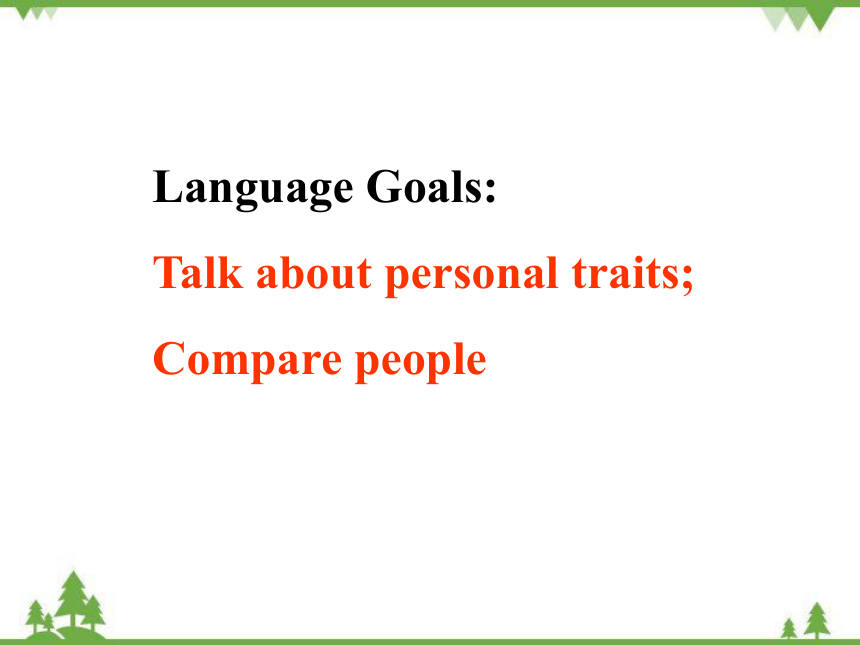 Language Goals:

Talk about personal traits;

Compare people